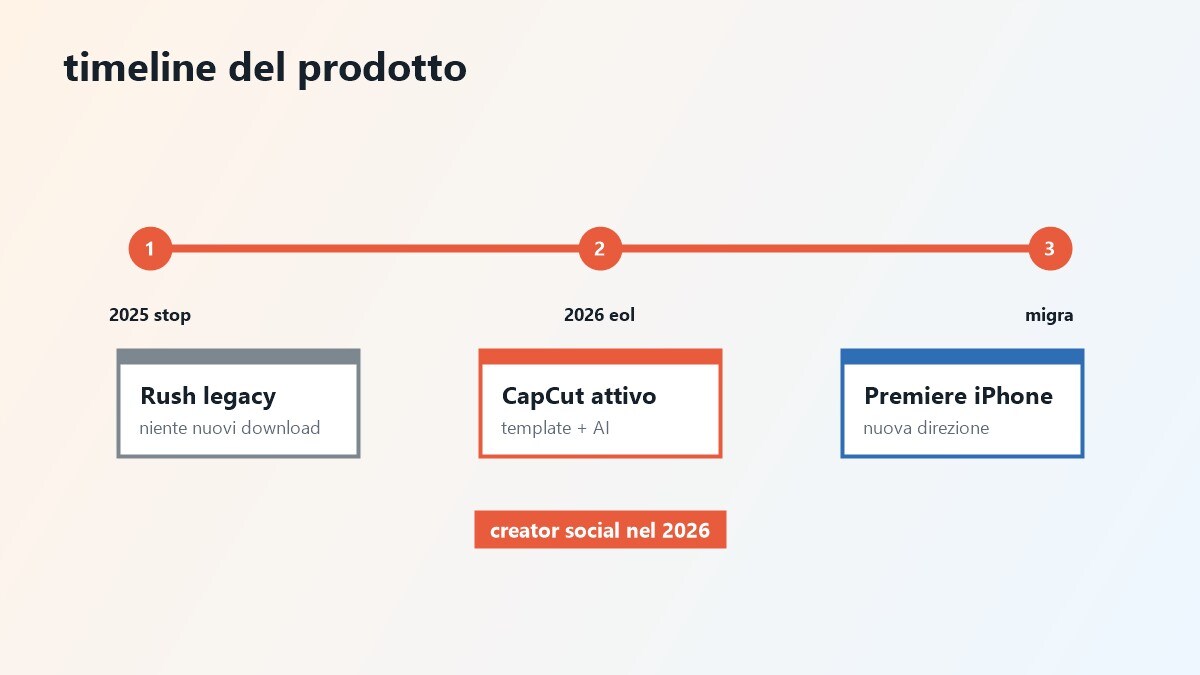 timeline del prodotto

1

2

3

2025 stop

2026 eol

migra

Rush legacy
niente nuovi download

CapCut attivo
template + AI

Premiere iPhone
nuova direzione

creator social nel 2026